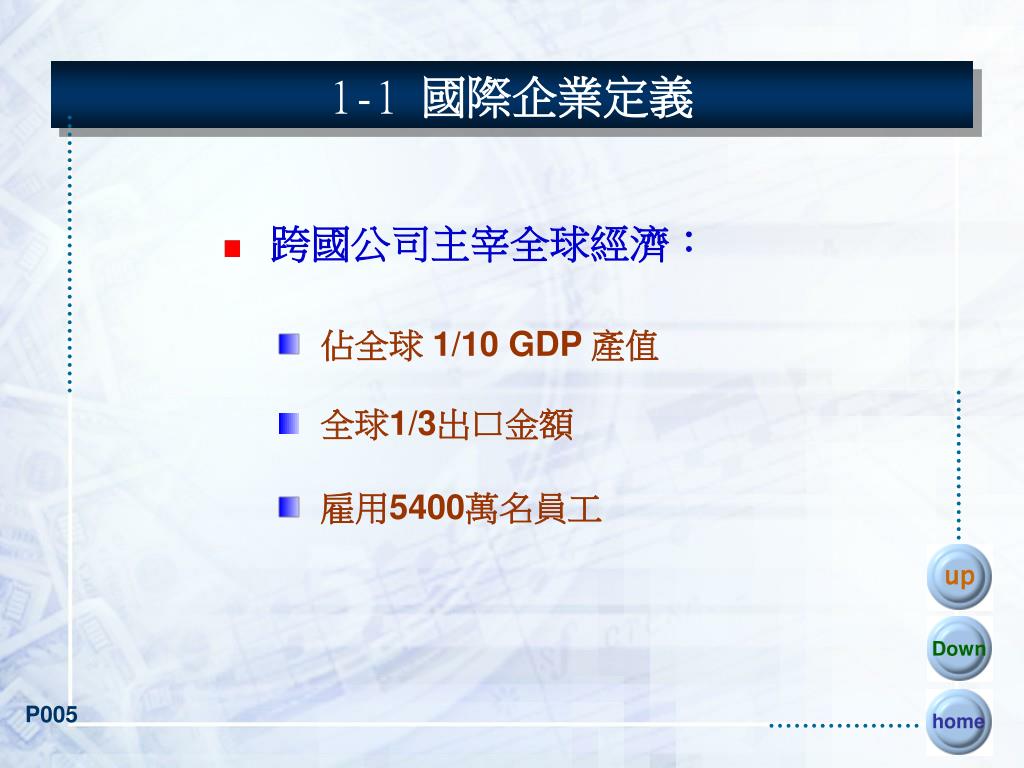 1-1 國際企業定義

跨國公司主宰全球經濟：

佔全球 1/10 GDP 產值

全球1/3出口金額

雇用5400萬名員工

up

Down

home

P005